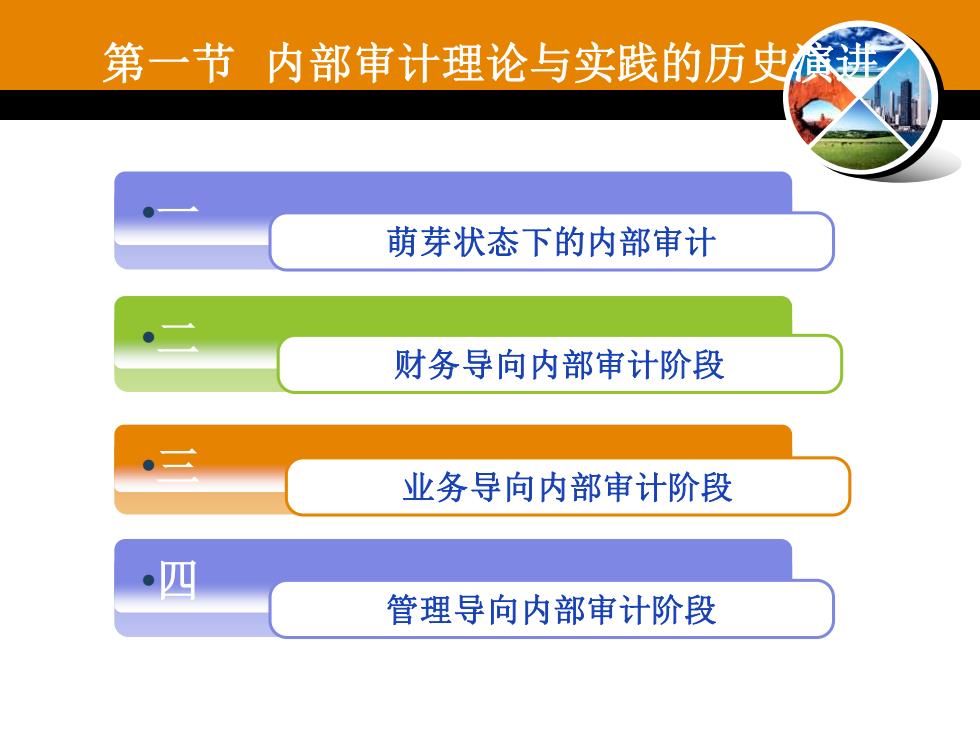 第一节 内部审计理论与实践的历史演进

•一
萌芽状态下的内部审计

•二
财务导向内部审计阶段

•三
业务导向内部审计阶段

•四
管理导向内部审计阶段